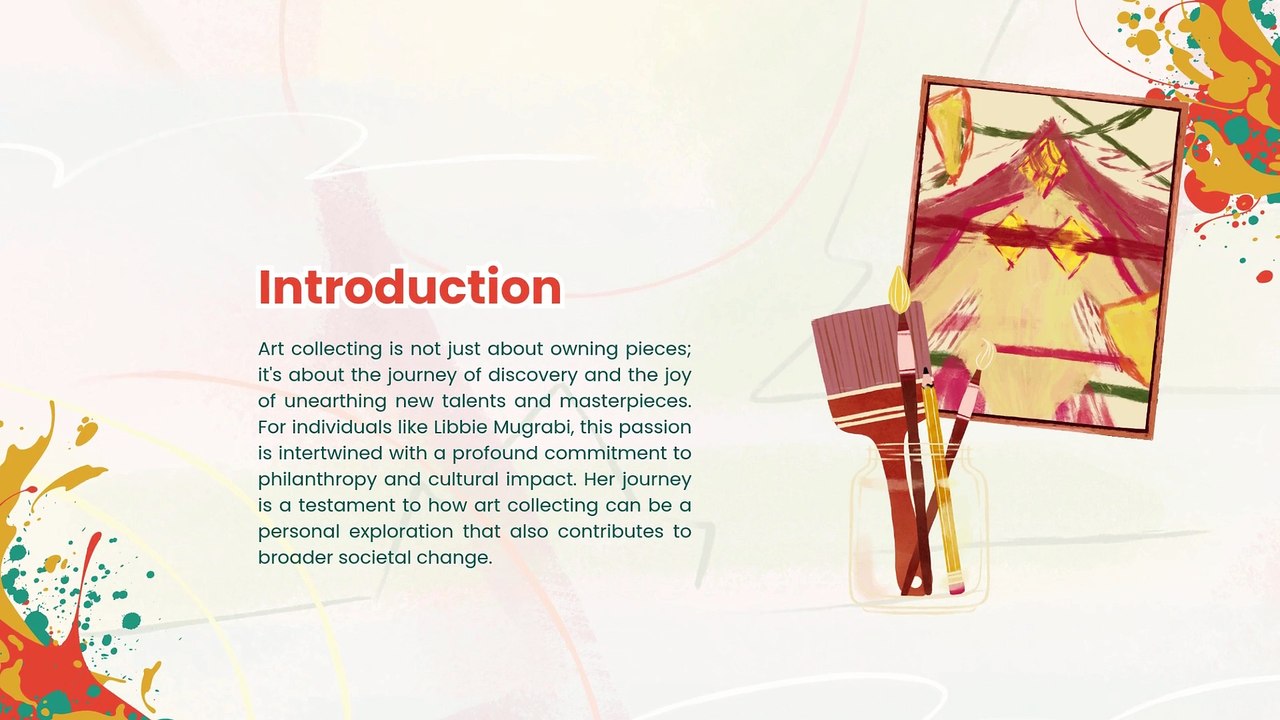 Introduction

Art collecting is not just about owning pieces; it's about the journey of discovery and the joy of unearthing new talents and masterpieces. For individuals like Libbie Mugrabi, this passion is intertwined with a profound commitment to philanthropy and cultural impact. Her journey is a testament to how art collecting can be a personal exploration that also contributes to broader societal change.